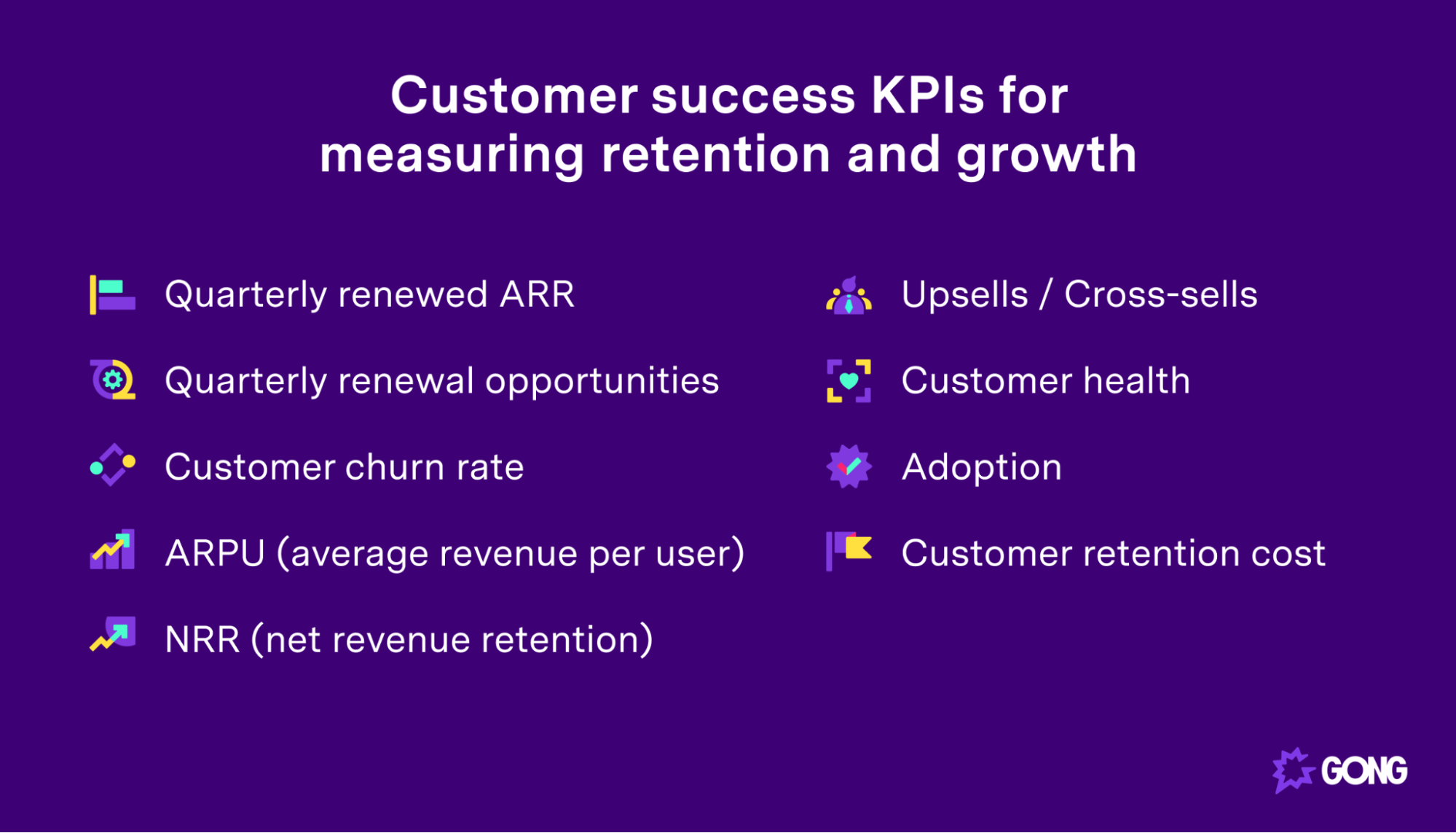 Customer success KPIs for measuring retention and growth

Quarterly renewed ARR

Quarterly renewal opportunities

Customer churn rate

ARPU (average revenue per user)

NRR (net revenue retention)

Upsells / Cross-sells

Customer health

Adoption

Customer retention cost

GONG